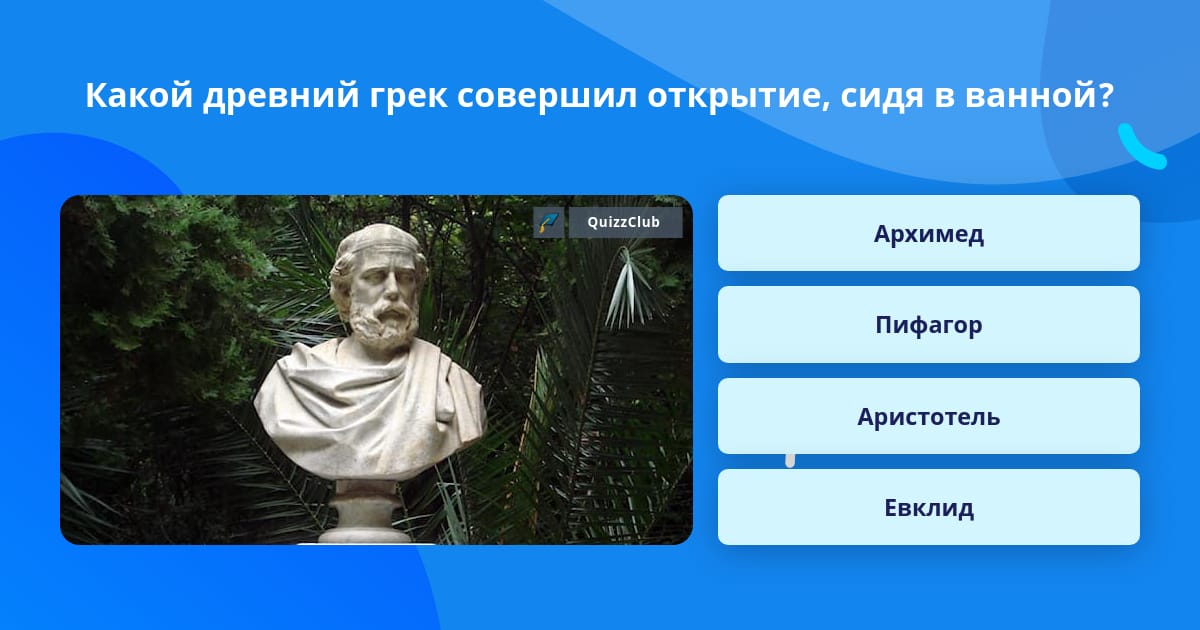 Какой древний грек совершил открытие, сидя в ванной?

QuizzClub

Архимед

Пифагор

Аристотель

Евклид